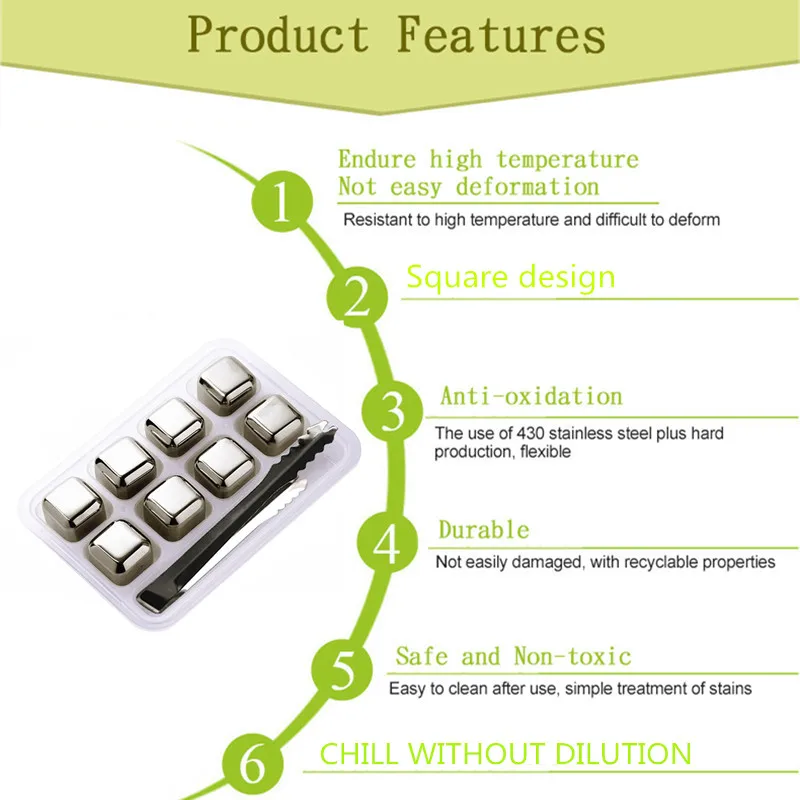 Product Features

1
Endure high temperature
Not easy deformation
Resistant to high temperature and difficult to deform

2
Square design

3
Anti-oxidation
The use of 430 stainless steel plus hard production, flexible

4
Durable
Not easily damaged, with recyclable properties

5
Safe and Non-toxic
Easy to clean after use, simple treatment of stains

6
CHILL WITHOUT DILUTION